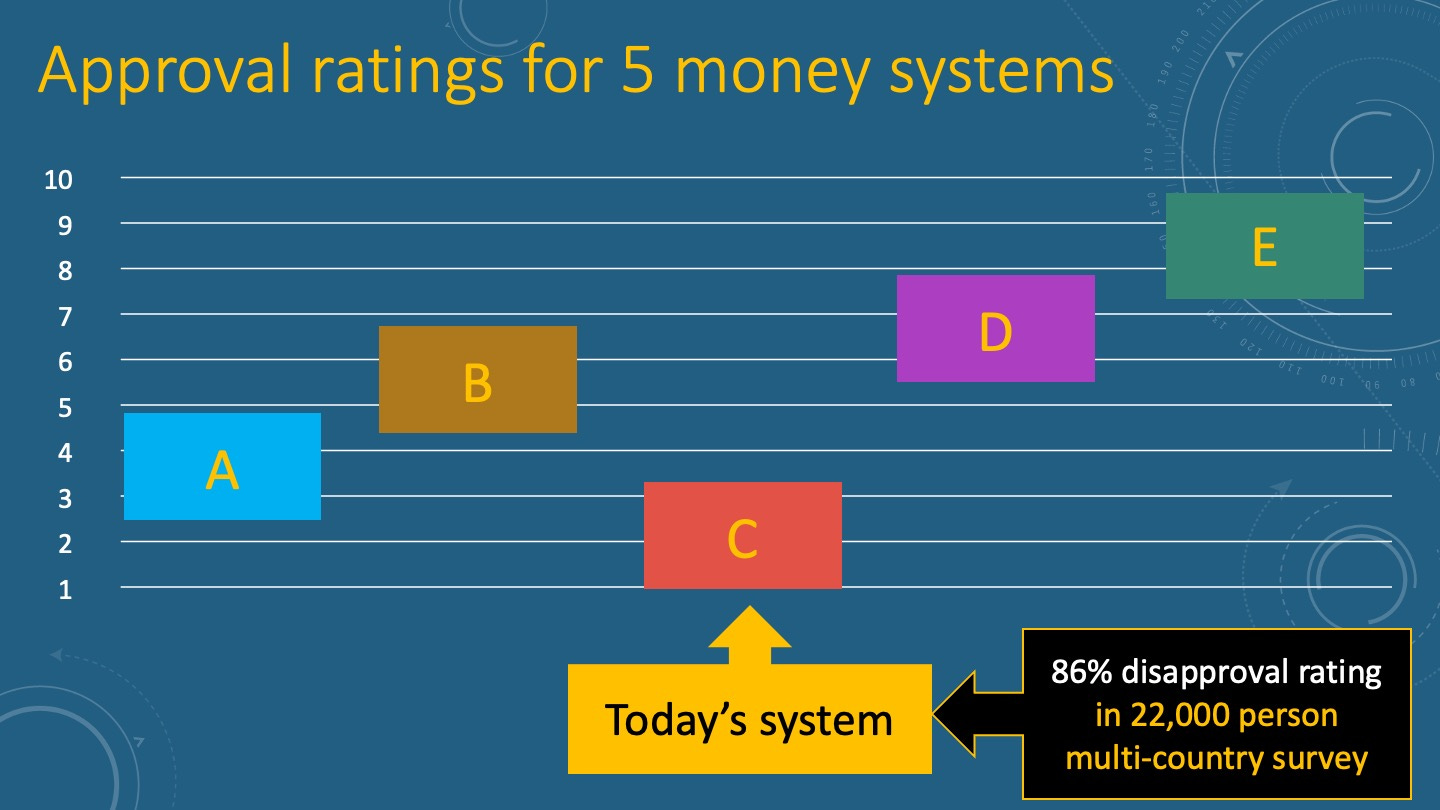 Approval ratings for 5 money systems

10
9
8
7
6
5
4
3
2
1

A
B
C
D
E

Today's system

86% disapproval rating in 22,000 person multi-country survey